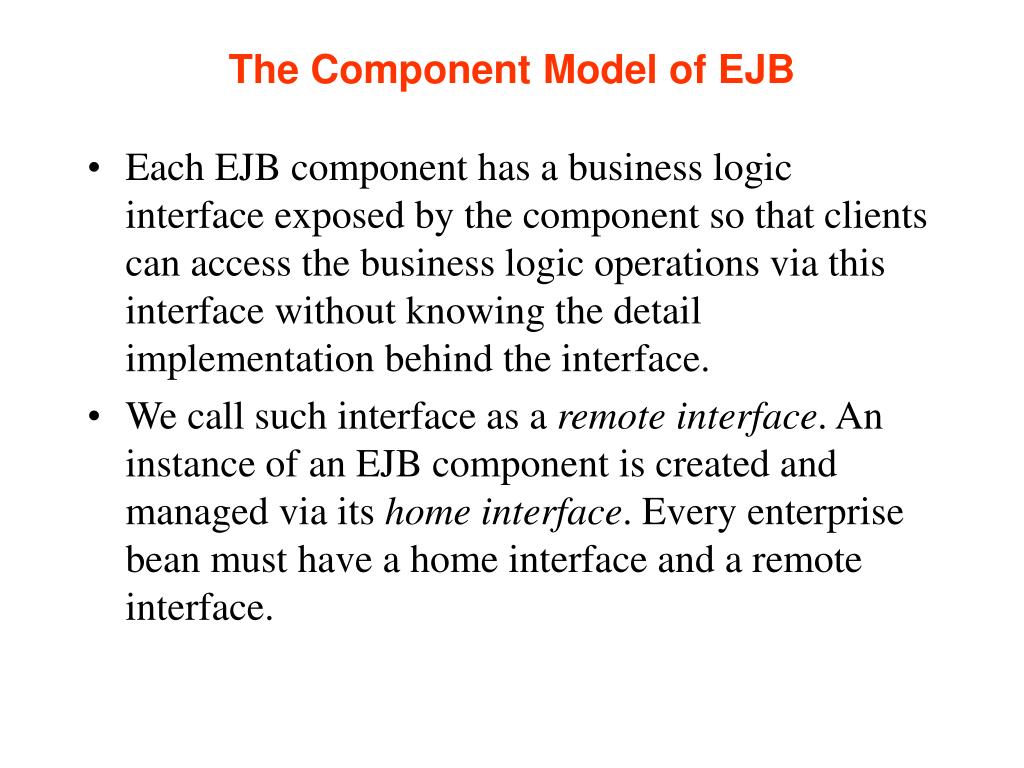 The Component Model of EJB

• Each EJB component has a business logic interface exposed by the component so that clients can access the business logic operations via this interface without knowing the detail implementation behind the interface.
• We call such interface as a remote interface. An instance of an EJB component is created and managed via its home interface. Every enterprise bean must have a home interface and a remote interface.